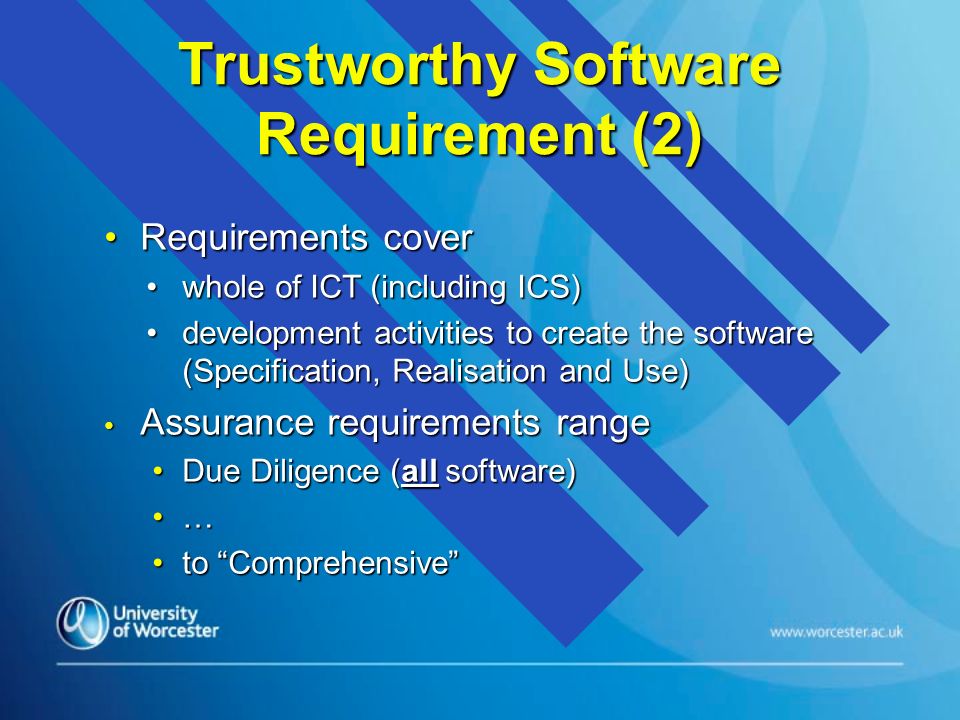 Trustworthy Software Requirement (2)

• Requirements cover
  • whole of ICT (including ICS)
  • development activities to create the software (Specification, Realisation and Use)
• Assurance requirements range
  • Due Diligence (all software)
  • …
  • to “Comprehensive”

University of Worcester

www.worcester.ac.uk